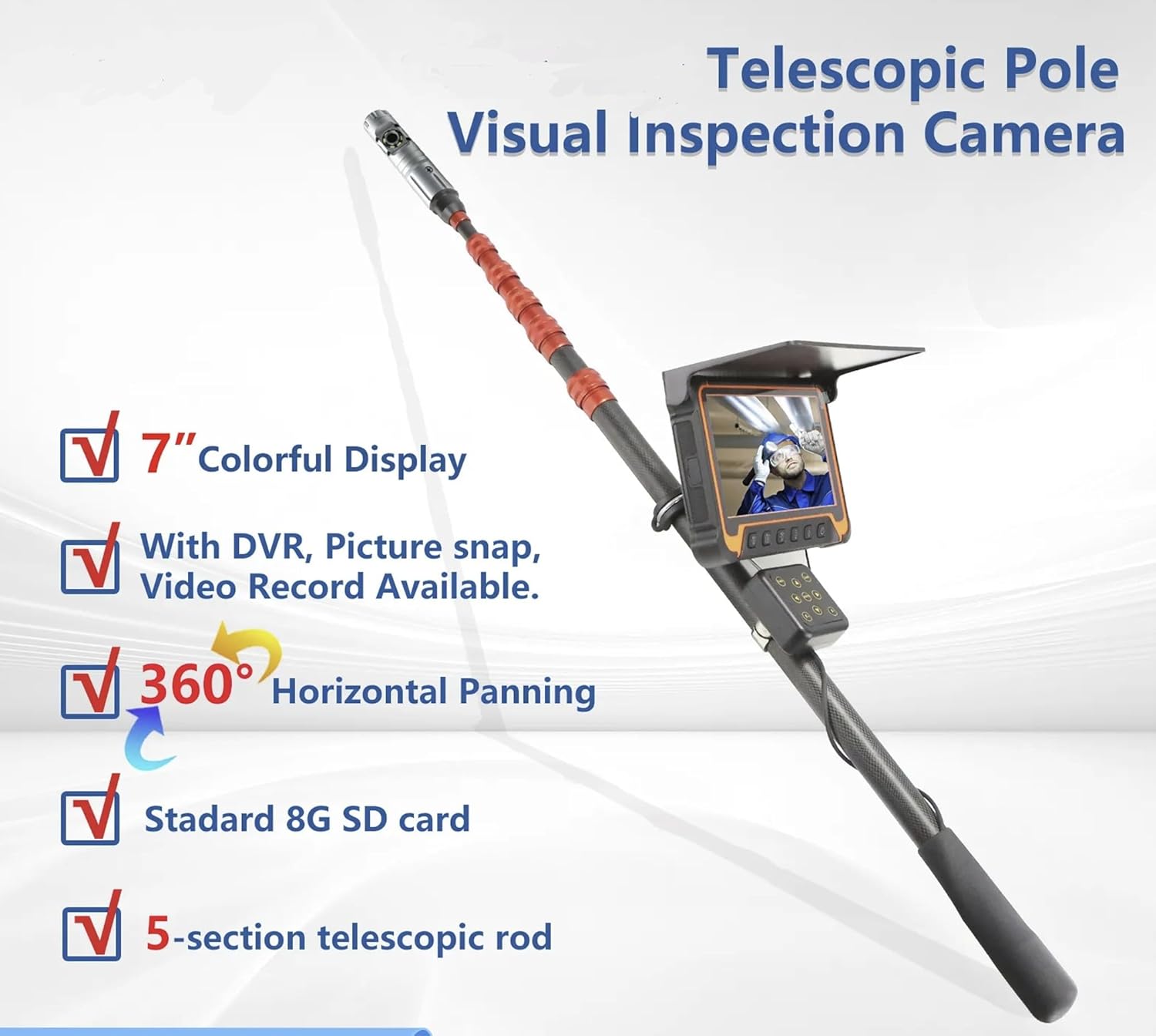 Telescopic Pole
Visual Inspection Camera

7" Colorful Display

With DVR, Picture snap, Video Record Available.

360° Horizontal Panning

Stadard 8G SD card

5-section telescopic rod